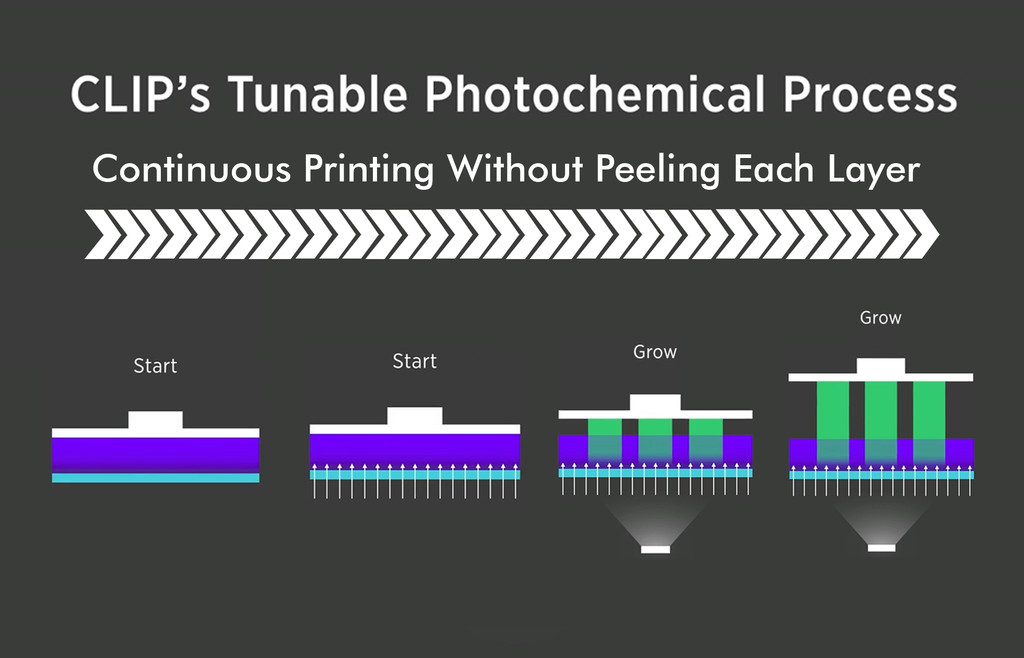 CLIP's Tunable Photochemical Process

Continuous Printing Without Peeling Each Layer

Start

Start

Grow

Grow